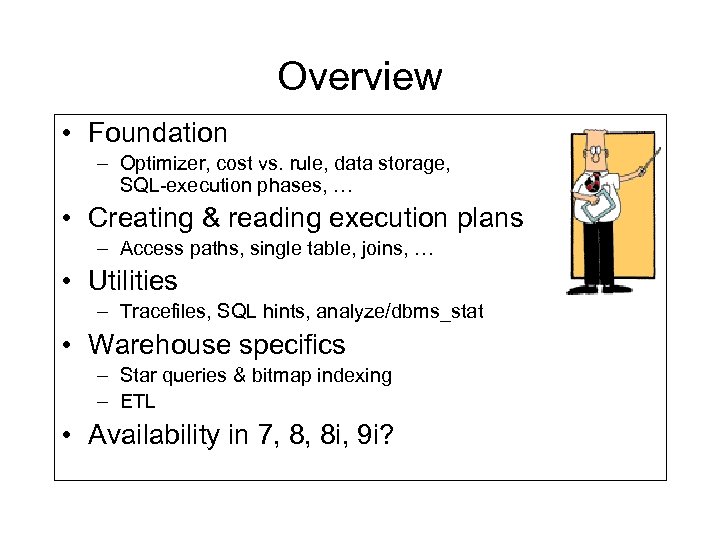 Overview

• Foundation
– Optimizer, cost vs. rule, data storage, SQL-execution phases, …
• Creating & reading execution plans
– Access paths, single table, joins, …
• Utilities
– Tracefiles, SQL hints, analyze/dbms_stat
• Warehouse specifics
– Star queries & bitmap indexing
– ETL
• Availability in 7, 8, 8i, 9i?